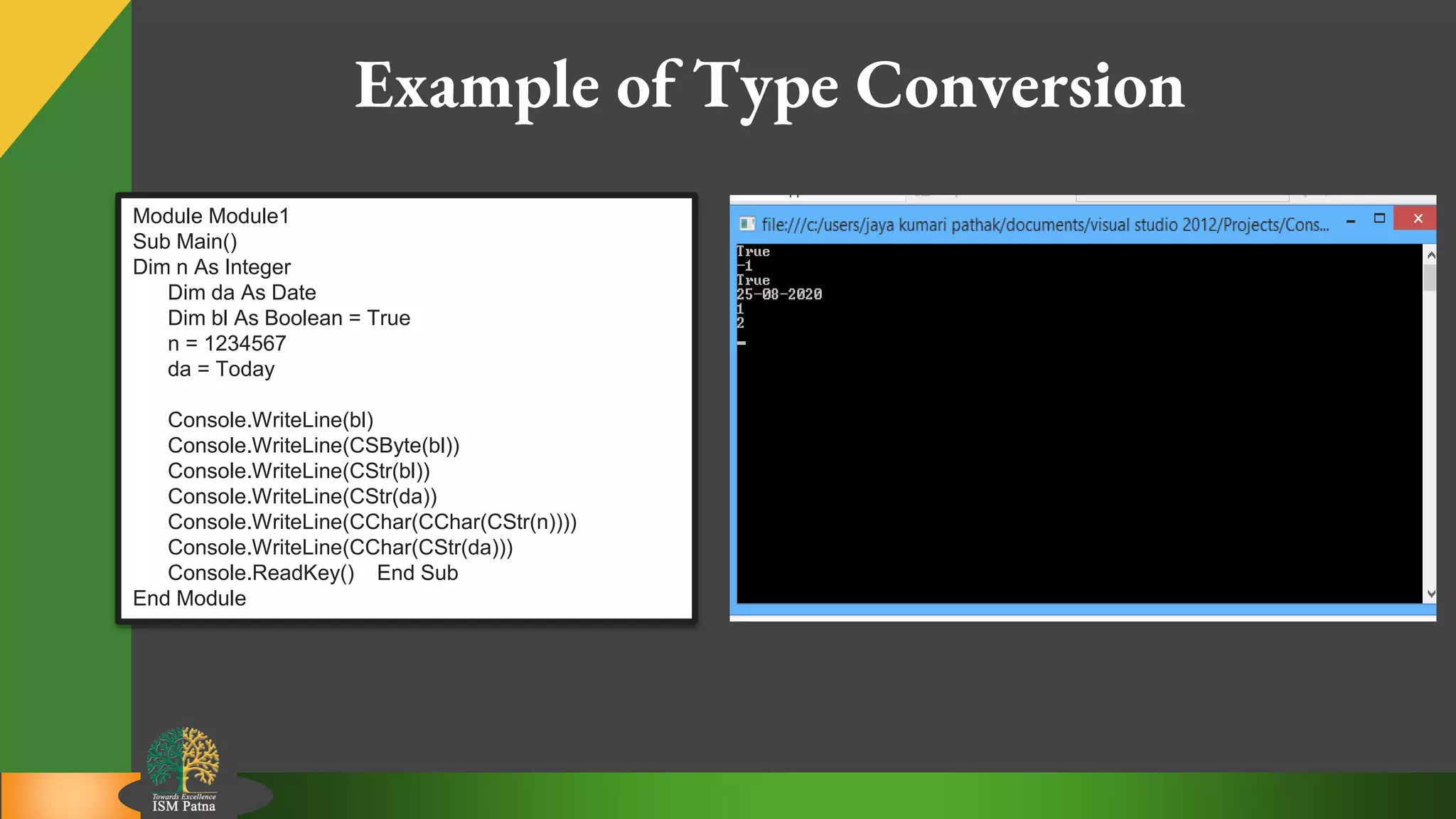 Example of Type Conversion

Module Module1
Sub Main()
Dim n As Integer
Dim da As Date
Dim bl As Boolean = True
n = 1234567
da = Today

Console.WriteLine(bl)
Console.WriteLine(CSByte(bl))
Console.WriteLine(CStr(bl))
Console.WriteLine(CStr(da))
Console.WriteLine(CChar(CChar(CStr(n))))
Console.WriteLine(CChar(CStr(da)))
Console.ReadKey() End Sub
End Module

file:///c:/users/jaya kumari pathak/documents/visual studio 2012/Projects/Cons...

True
-1
True
25-08-2020
1
2

Towards Excellence
ISM Patna